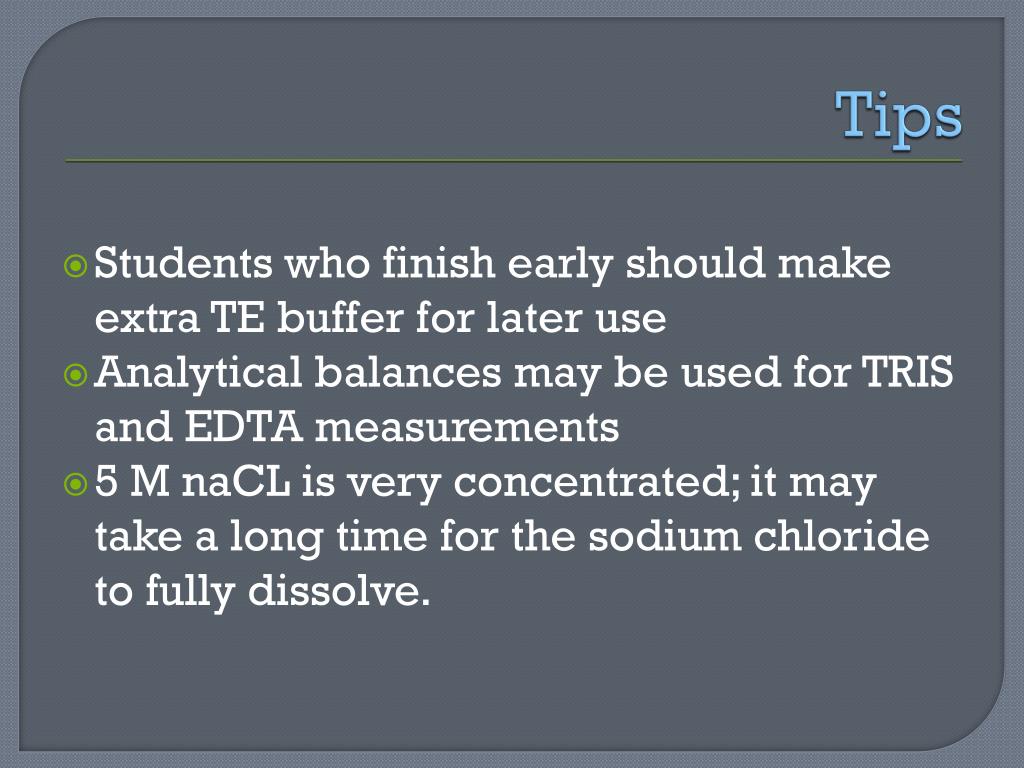 Tips

Students who finish early should make extra TE buffer for later use

Analytical balances may be used for TRIS and EDTA measurements

5 M naCL is very concentrated; it may take a long time for the sodium chloride to fully dissolve.